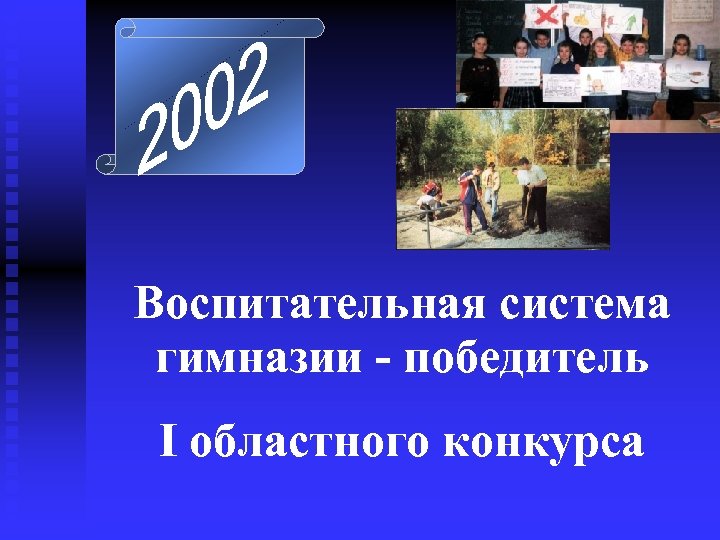 2002

Воспитательная система гимназии - победитель

I областного конкурса